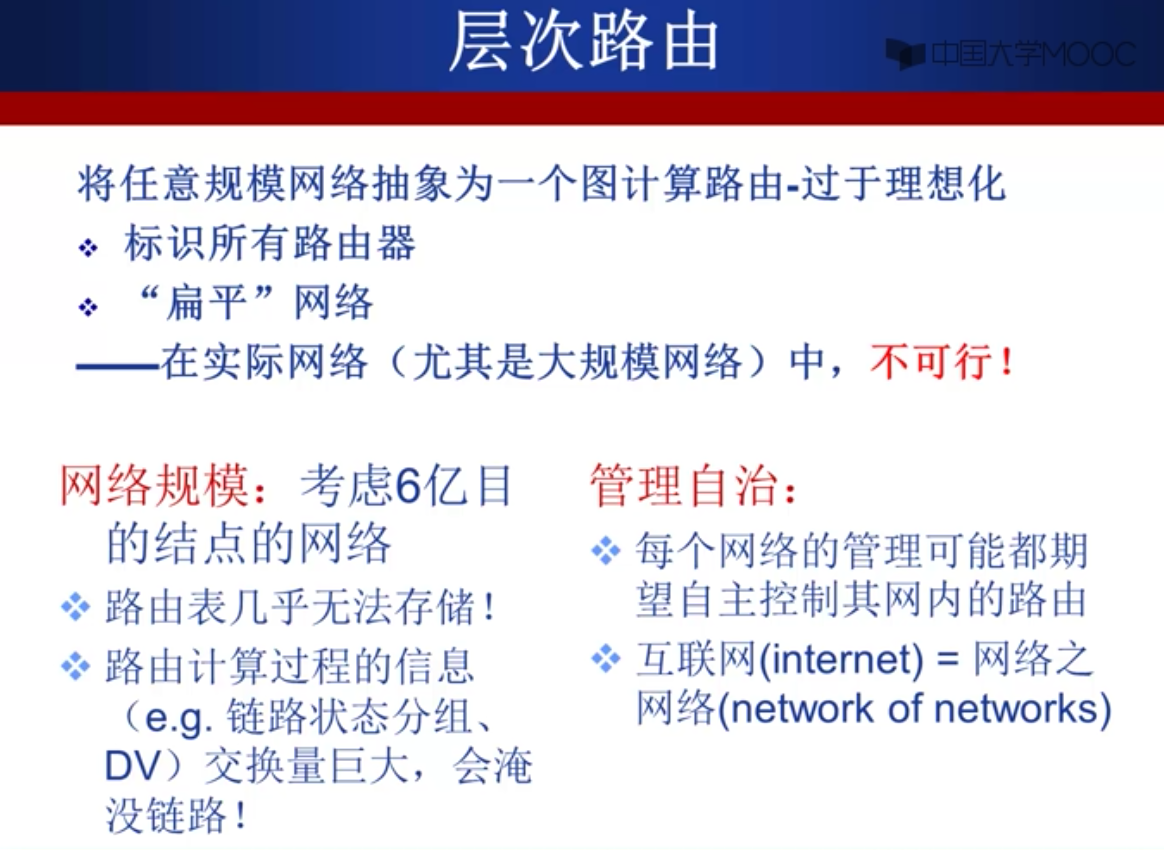 层次路由

中国大学MOOC

将任意规模网络抽象为一个图计算路由-过于理想化

❖ 标识所有路由器

❖ “扁平”网络

——在实际网络（尤其是大规模网络）中，不可行！

网络规模：考虑6亿目的结点的网络

❖ 路由表几乎无法存储！

❖ 路由计算过程的信息（e.g. 链路状态分组、DV）交换量巨大，会淹没链路！

管理自治：

❖ 每个网络的管理可能都期望自主控制其网内的路由

❖ 互联网(internet) = 网络之网络(network of networks)